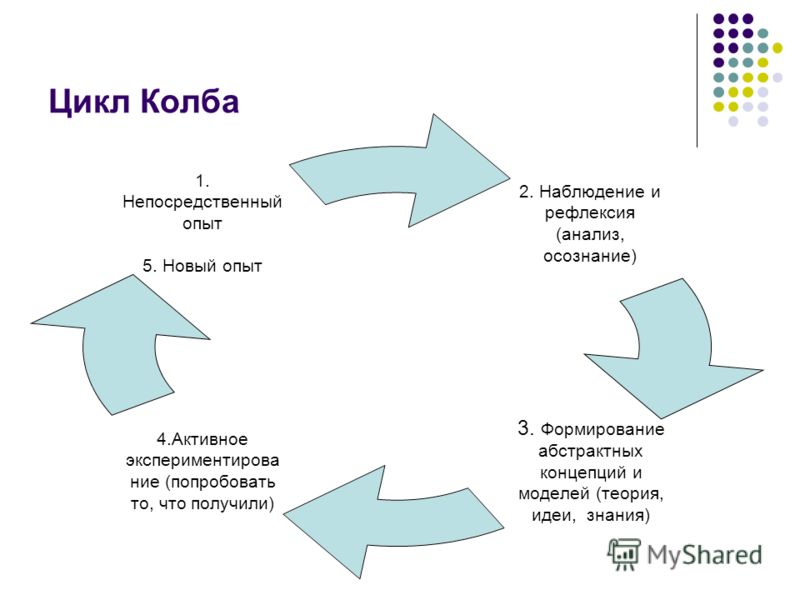 Цикл Колба

1. Непосредственный опыт

5. Новый опыт

2. Наблюдение и рефлексия (анализ, осознание)

3. Формирование абстрактных концепций и моделей (теория, идеи, знания)

4.Активное экспериментирование (попробовать то, что получили)

MyShared